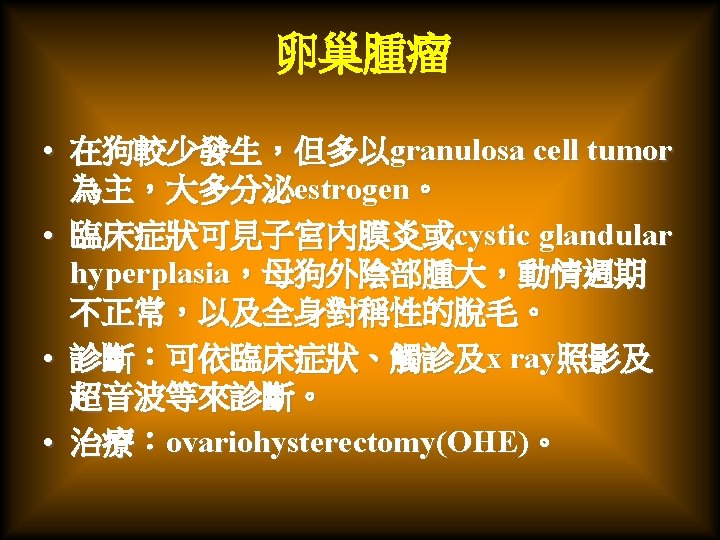 卵巢腫瘤

• 在狗較少發生，但多以granulosa cell tumor為主，大多分泌estrogen。

• 臨床症狀可見子宮內膜炎或cystic glandular hyperplasia，母狗外陰部腫大，動情週期不正常，以及全身對稱性的脫毛。

• 診斷：可依臨床症狀、觸診及x ray照影及超音波等來診斷。

• 治療：ovariohysterectomy(OHE)。